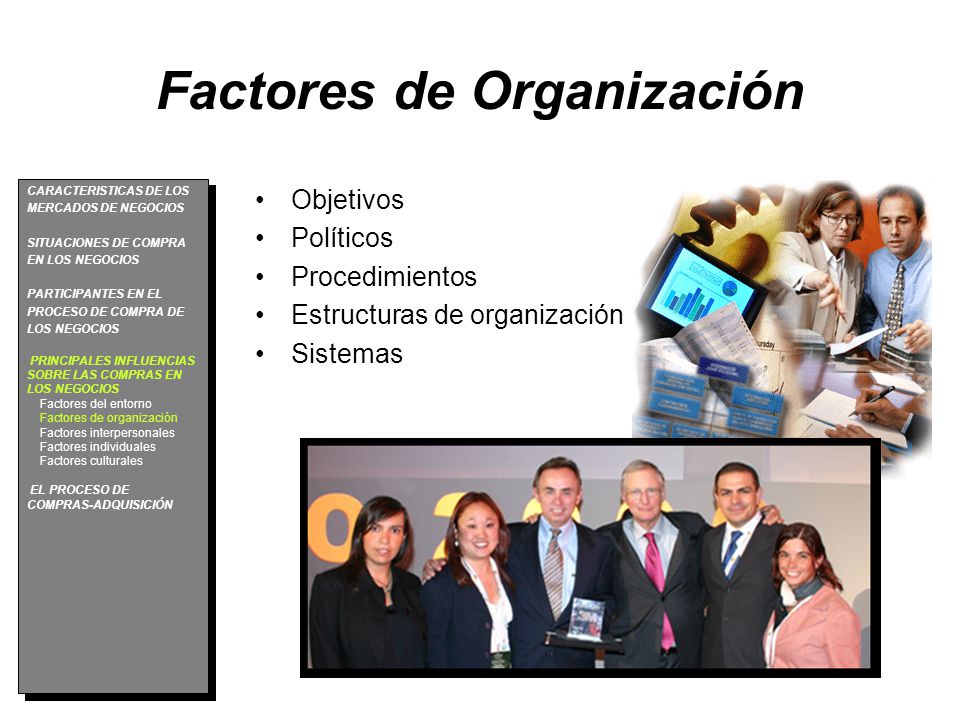 Factores de Organización

CARACTERISTICAS DE LOS MERCADOS DE NEGOCIOS

SITUACIONES DE COMPRA EN LOS NEGOCIOS

PARTICIPANTES EN EL PROCESO DE COMPRA DE LOS NEGOCIOS

PRINCIPALES INFLUENCIAS SOBRE LAS COMPRAS EN LOS NEGOCIOS
Factores del entorno
Factores de organización
Factores interpersonales
Factores individuales
Factores culturales

EL PROCESO DE COMPRAS-ADQUISICIÓN

• Objetivos
• Políticos
• Procedimientos
• Estructuras de organización
• Sistemas